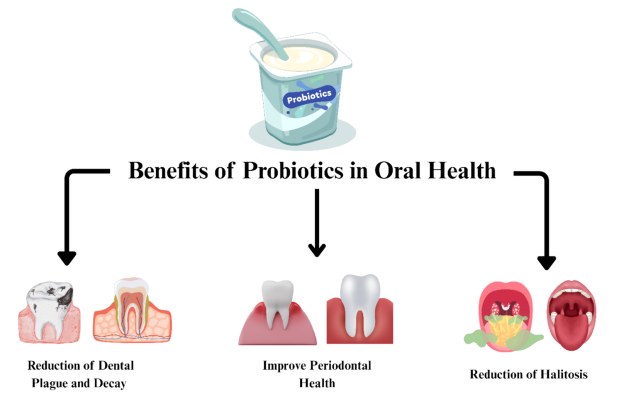 Probiotics

Benefits of Probiotics in Oral Health

Reduction of Dental Plague and Decay

Improve Periodontal Health

Reduction of Halitosis